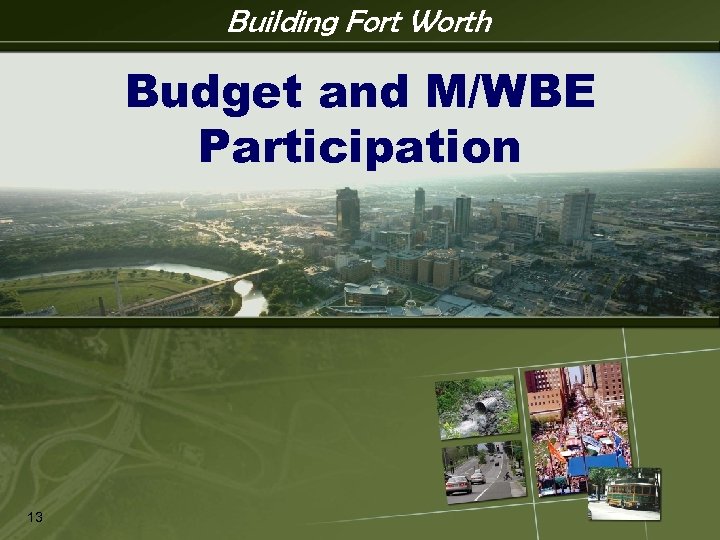 Building Fort Worth

Budget and M/WBE Participation

13